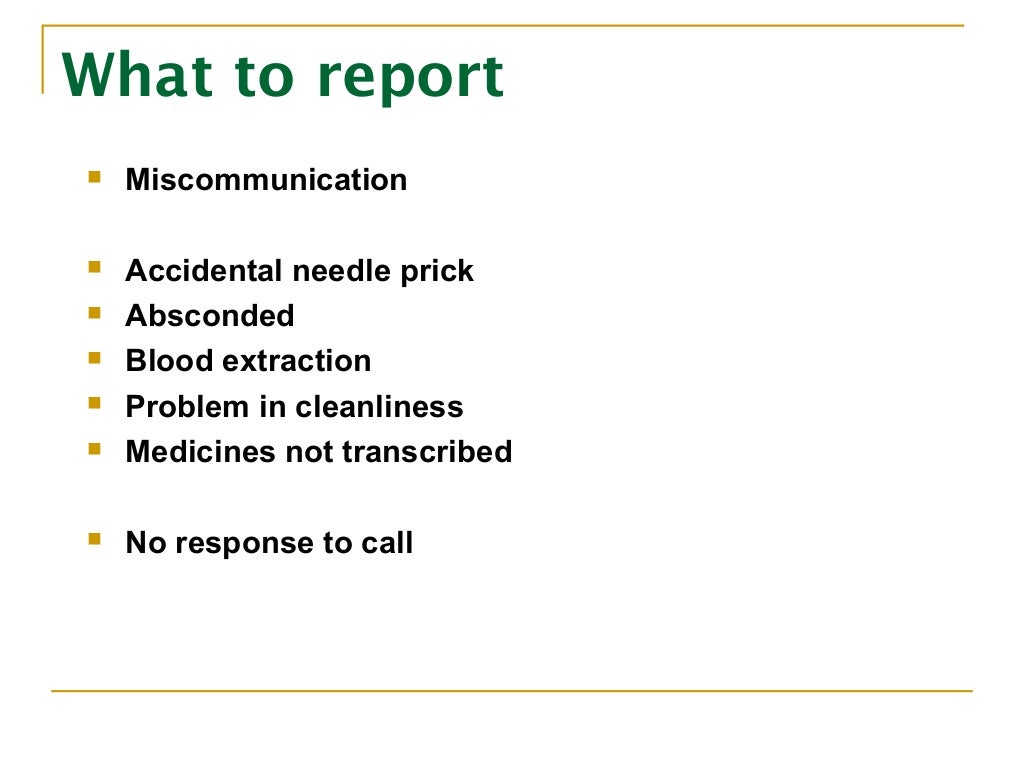 What to report

- Miscommunication

- Accidental needle prick
- Absconded
- Blood extraction
- Problem in cleanliness
- Medicines not transcribed

- No response to call